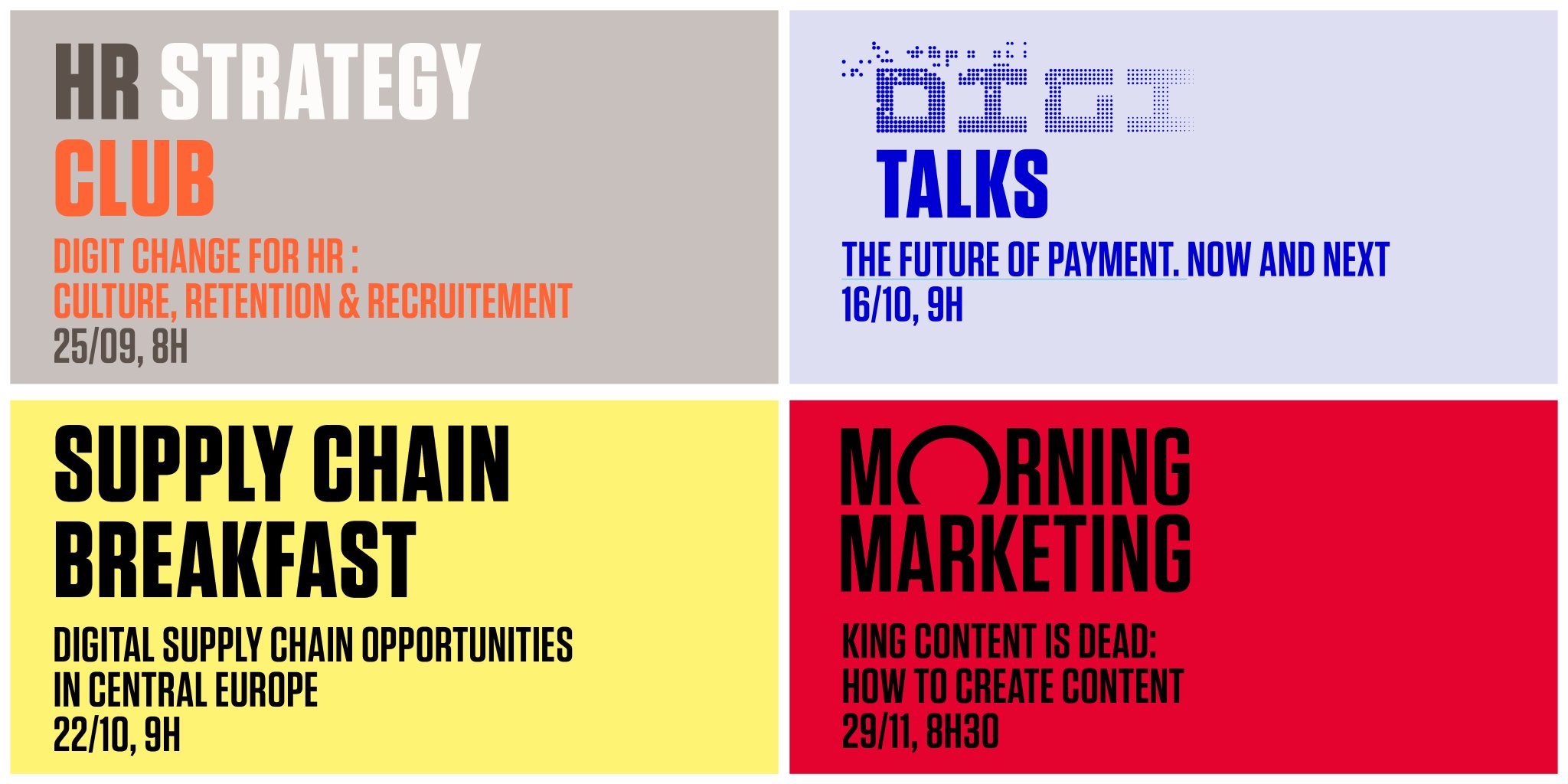 HR STRATEGY CLUB

DIGIT CHANGE FOR HR : CULTURE, RETENTION & RECRUITEMENT
25/09, 8H

DIGI TALKS

THE FUTURE OF PAYMENT. NOW AND NEXT
16/10, 9H

SUPPLY CHAIN BREAKFAST

DIGITAL SUPPLY CHAIN OPPORTUNITIES IN CENTRAL EUROPE
22/10, 9H

MORNING MARKETING

KING CONTENT IS DEAD: HOW TO CREATE CONTENT
29/11, 8H30